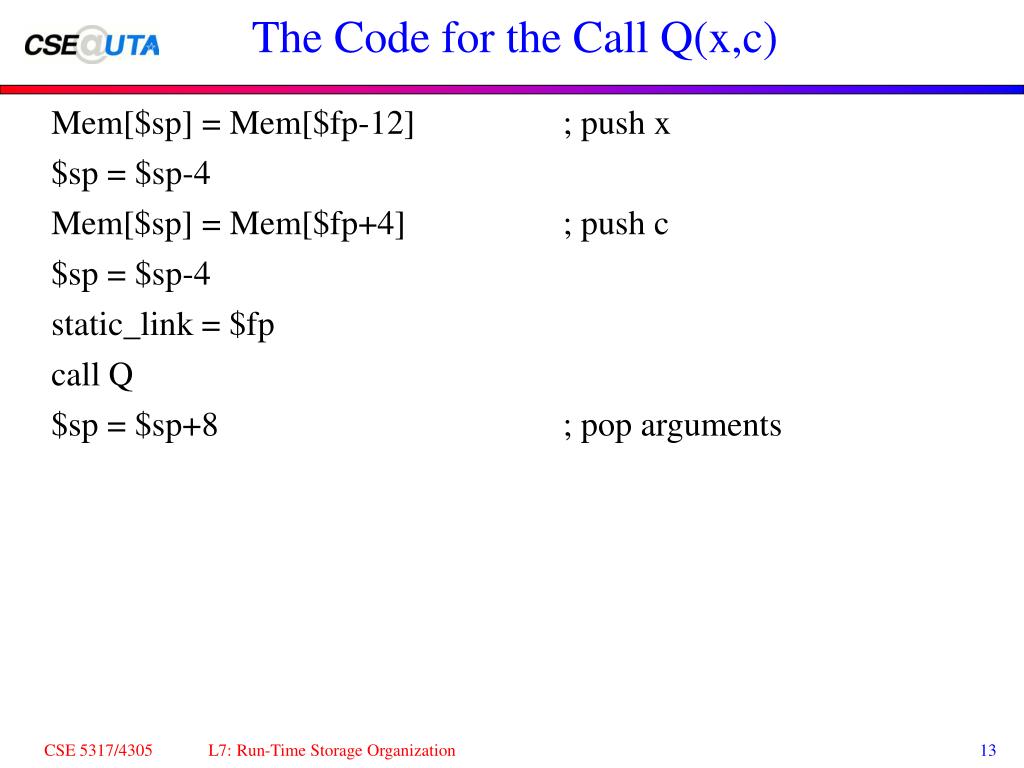 CSE@UTA

The Code for the Call Q(x,c)

Mem[\$sp] = Mem[\$fp-12] ; push x
\$sp = \$sp-4
Mem[\$sp] = Mem[\$fp+4] ; push c
\$sp = \$sp-4
static_link = \$fp
call Q
\$sp = \$sp+8 ; pop arguments

CSE 5317/4305 L7: Run-Time Storage Organization 13